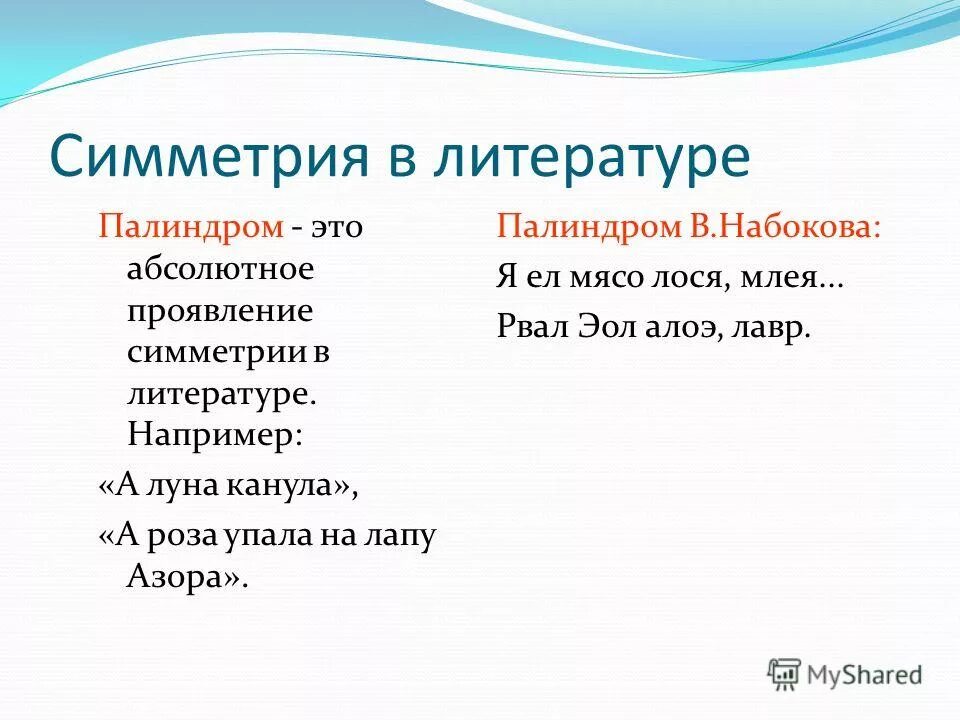 Симметрия в литературе

Палиндром - это абсолютное проявление симметрии в литературе. Например:

«А луна канула»,

«А роза упала на лапу Азора».

Палиндром В.Набокова:

Я ел мясо лося, млея…

Рвал Эол алоэ, лавр.

MyShared